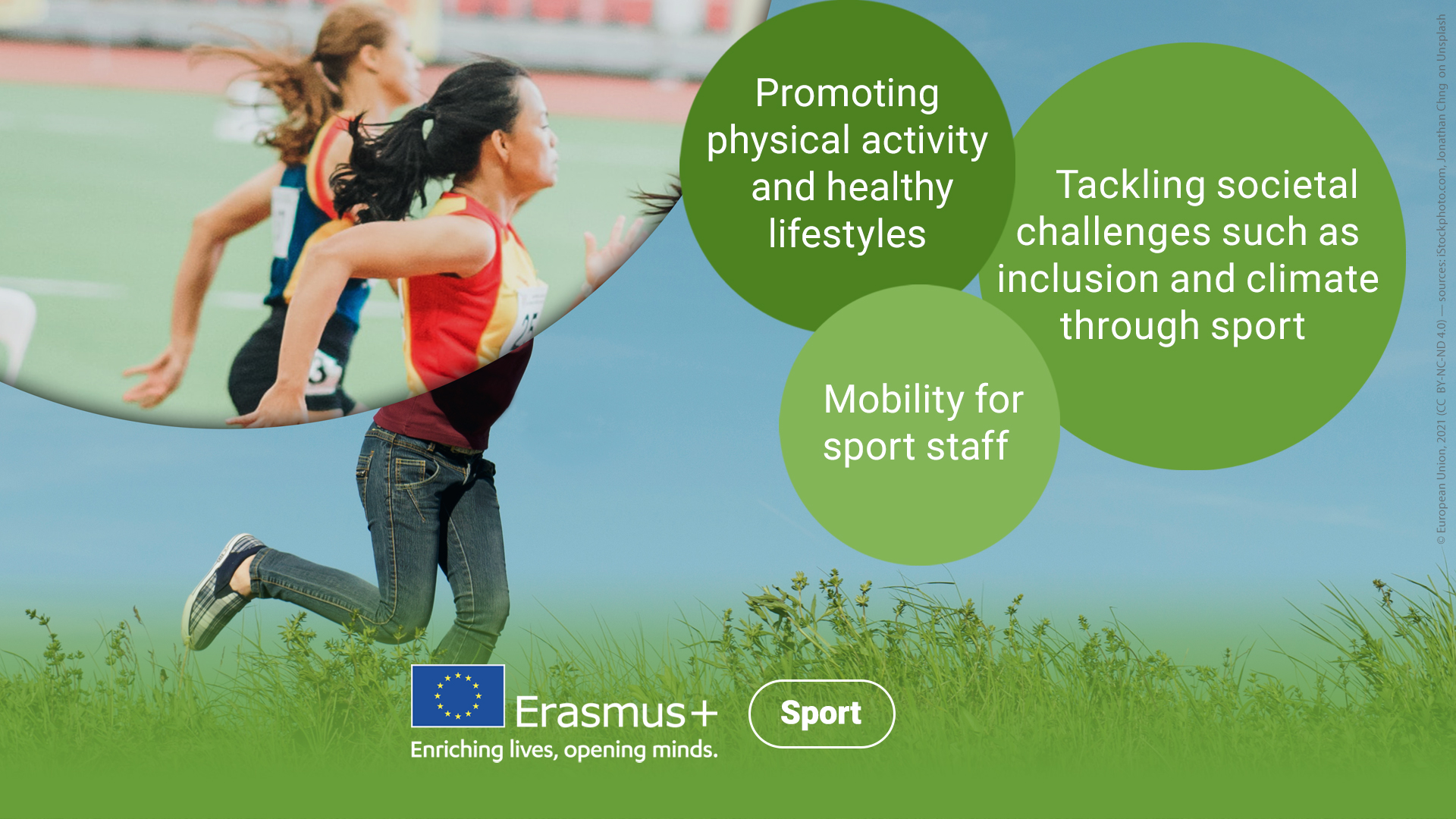 Promoting physical activity and healthy lifestyles

Tackling societal challenges such as inclusion and climate through sport

Mobility for sport staff

Erasmus+
Enriching lives, opening minds.

Sport

© European Union, 2021 (CC BY-NC-ND 4.0) — sources: iStockphoto.com, Jonathan Chng on Unsplash